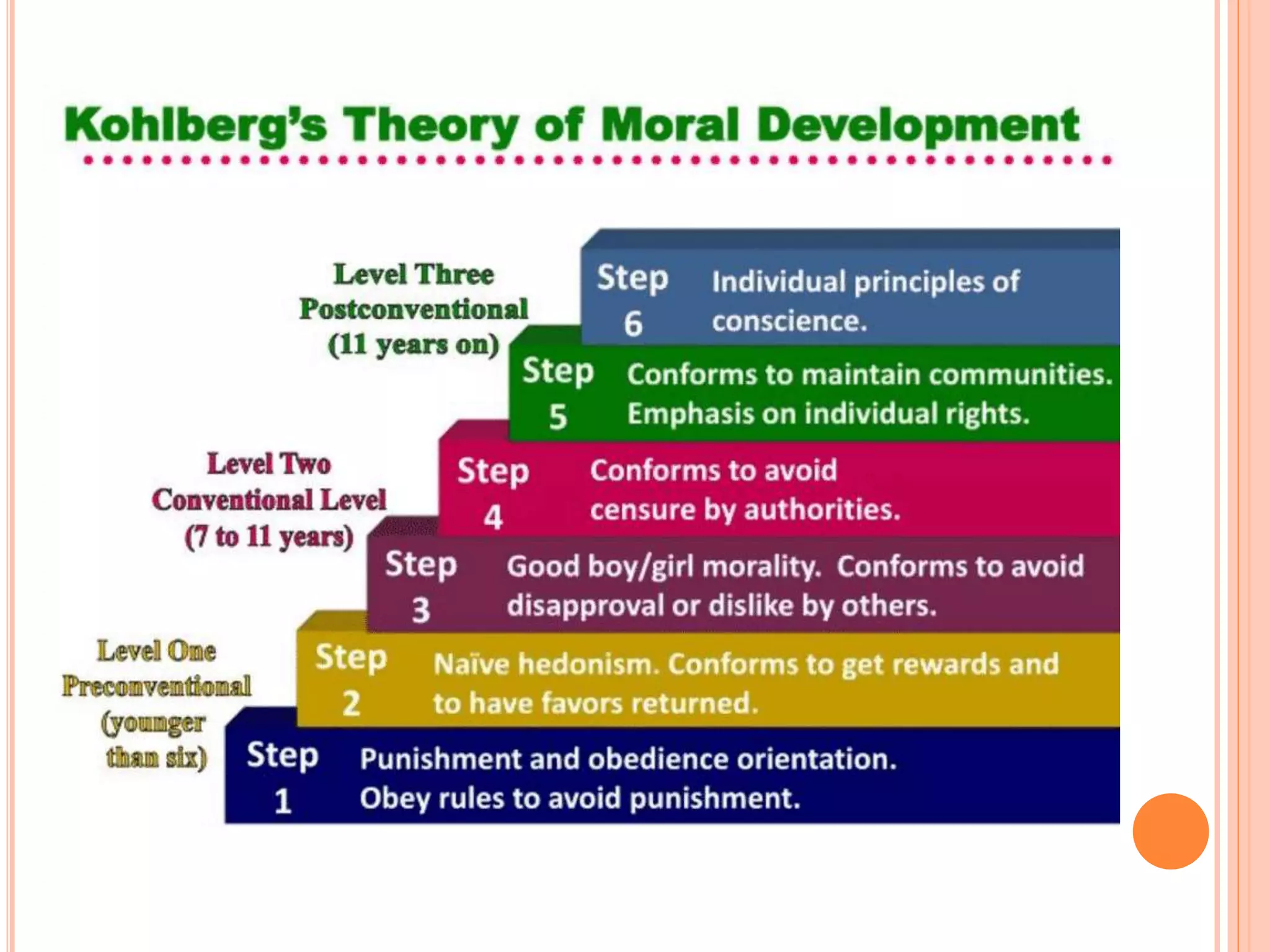 Kohlberg's Theory of Moral Development

Level Three
Postconventional
(11 years on)

Step 6 Individual principles of conscience.

Step 5 Conforms to maintain communities. Emphasis on individual rights.

Level Two
Conventional Level
(7 to 11 years)

Step 4 Conforms to avoid censure by authorities.

Step 3 Good boy/girl morality. Conforms to avoid disapproval or dislike by others.

Level One
Preconventional
(younger than six)

Step 2 Naïve hedonism. Conforms to get rewards and to have favors returned.

Step 1 Punishment and obedience orientation. Obey rules to avoid punishment.